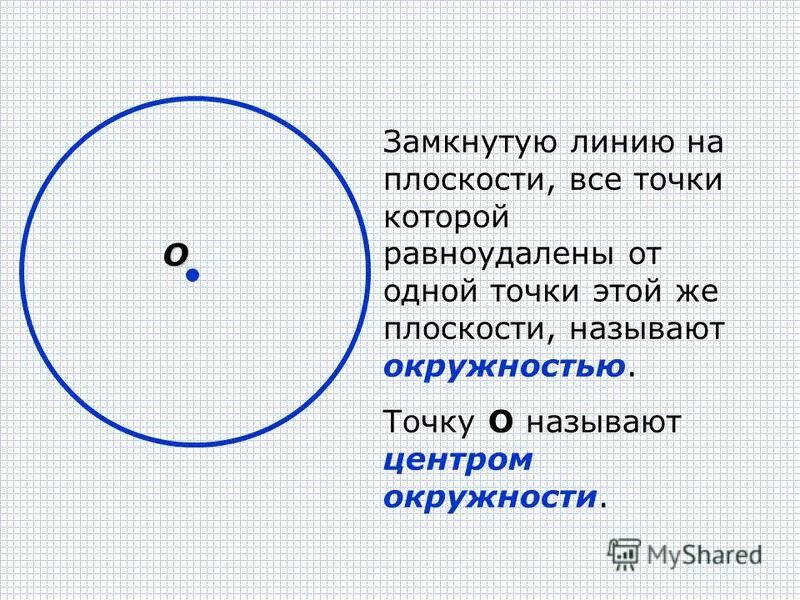 O

Замкнутую линию на плоскости, все точки которой равноудалены от одной точки этой же плоскости, называют окружностью.

Точку O называют центром окружности.

MyShared